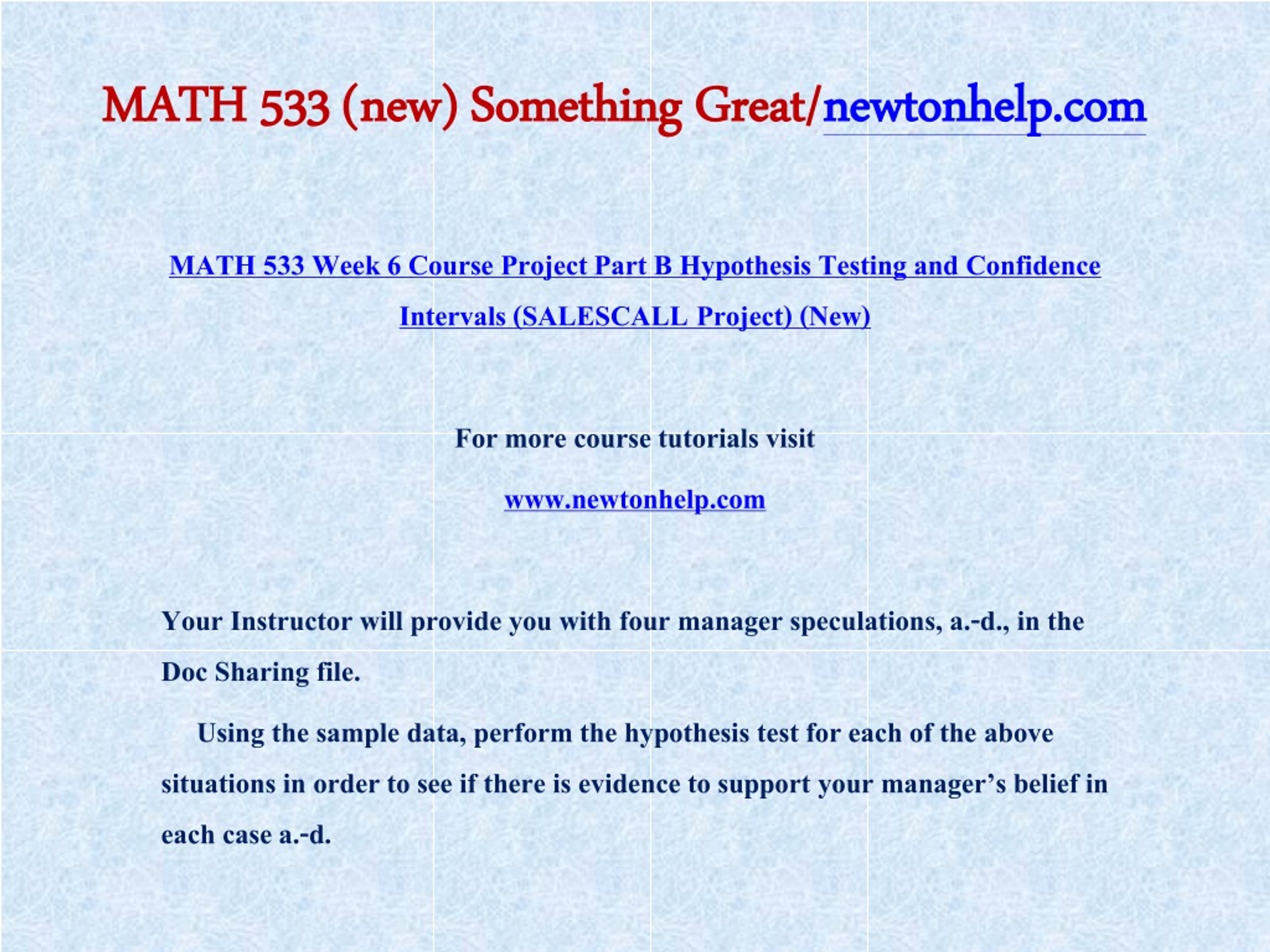 MATH 533 (new) Something Great/newtonhelp.com

MATH 533 Week 6 Course Project Part B Hypothesis Testing and Confidence Intervals (SALESCALL Project) (New)

For more course tutorials visit

www.newtonhelp.com

Your Instructor will provide you with four manager speculations, a.-d., in the Doc Sharing file.

Using the sample data, perform the hypothesis test for each of the above situations in order to see if there is evidence to support your manager's belief in each case a.-d.